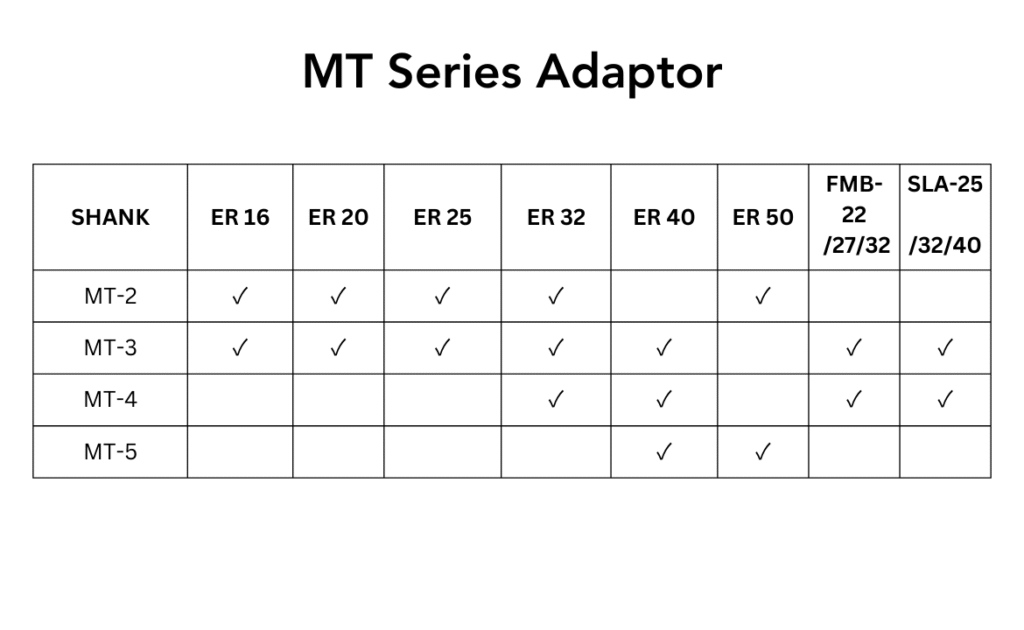 MT Series Adaptor

| SHANK | ER 16 | ER 20 | ER 25 | ER 32 | ER 40 | ER 50 | FMB-22 /27/32 | SLA-25 /32/40 |
|---|---|---|---|---|---|---|---|---|
| MT-2 | ✓ | ✓ | ✓ | ✓ |  | ✓ |  |  |
| MT-3 | ✓ | ✓ | ✓ | ✓ | ✓ |  | ✓ | ✓ |
| MT-4 |  |  |  | ✓ | ✓ |  | ✓ | ✓ |
| MT-5 |  |  |  |  | ✓ | ✓ |  |  |